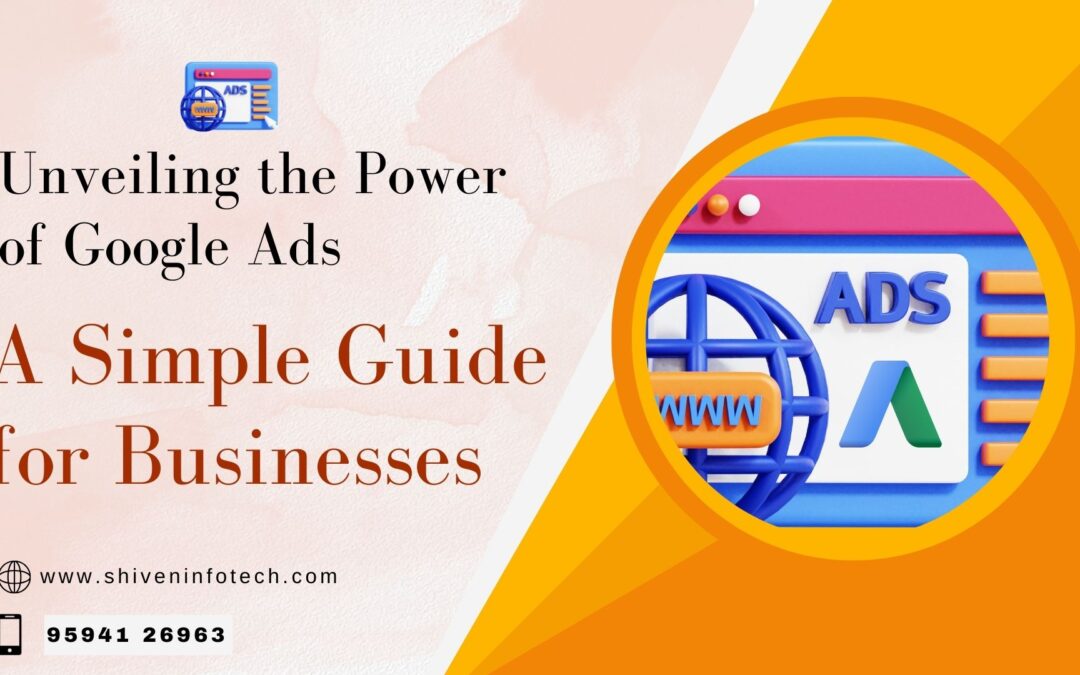 ADS
WWW

Unveiling the Power of Google Ads

A Simple Guide for Businesses

www.shiveninfotech.com

95941 26963

ADS
WWW